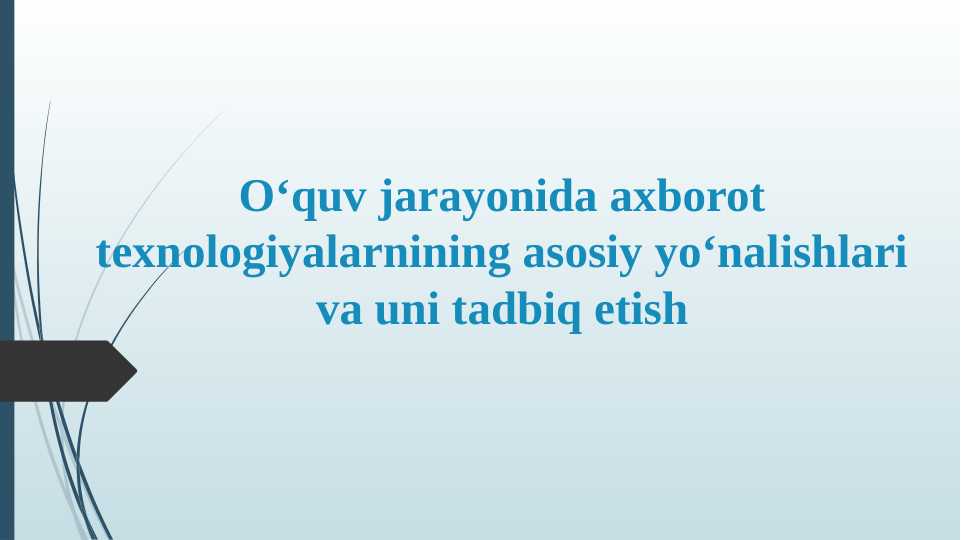 O‘quv jarayonida axborot texnologiyalarnining asosiy yo‘nalishlari va uni tadbiq etish